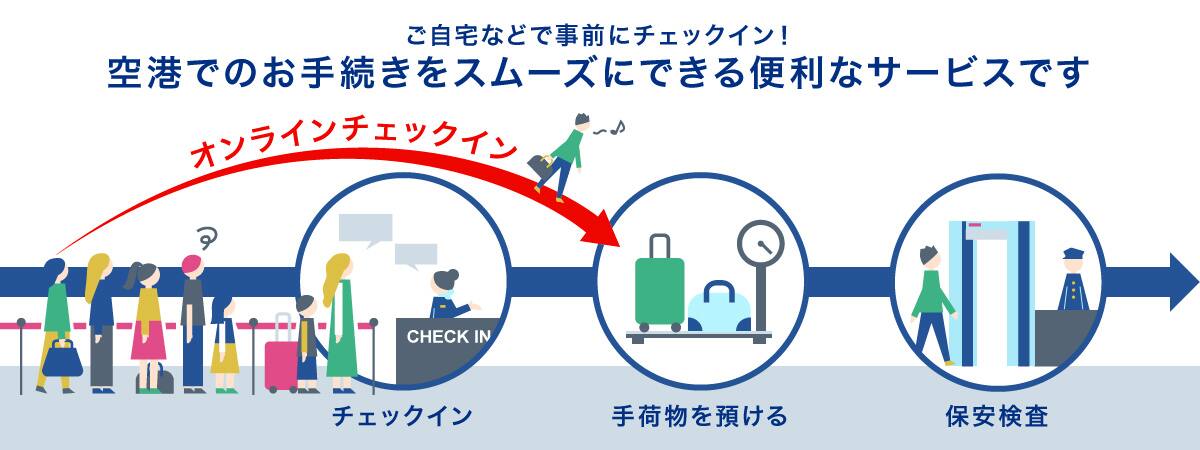 ご自宅などで事前にチェックイン!
空港でのお手続きをスムーズにできる便利なサービスです

オンラインチェックイン

CHECK IN

チェックイン

手荷物を預ける

保安検査